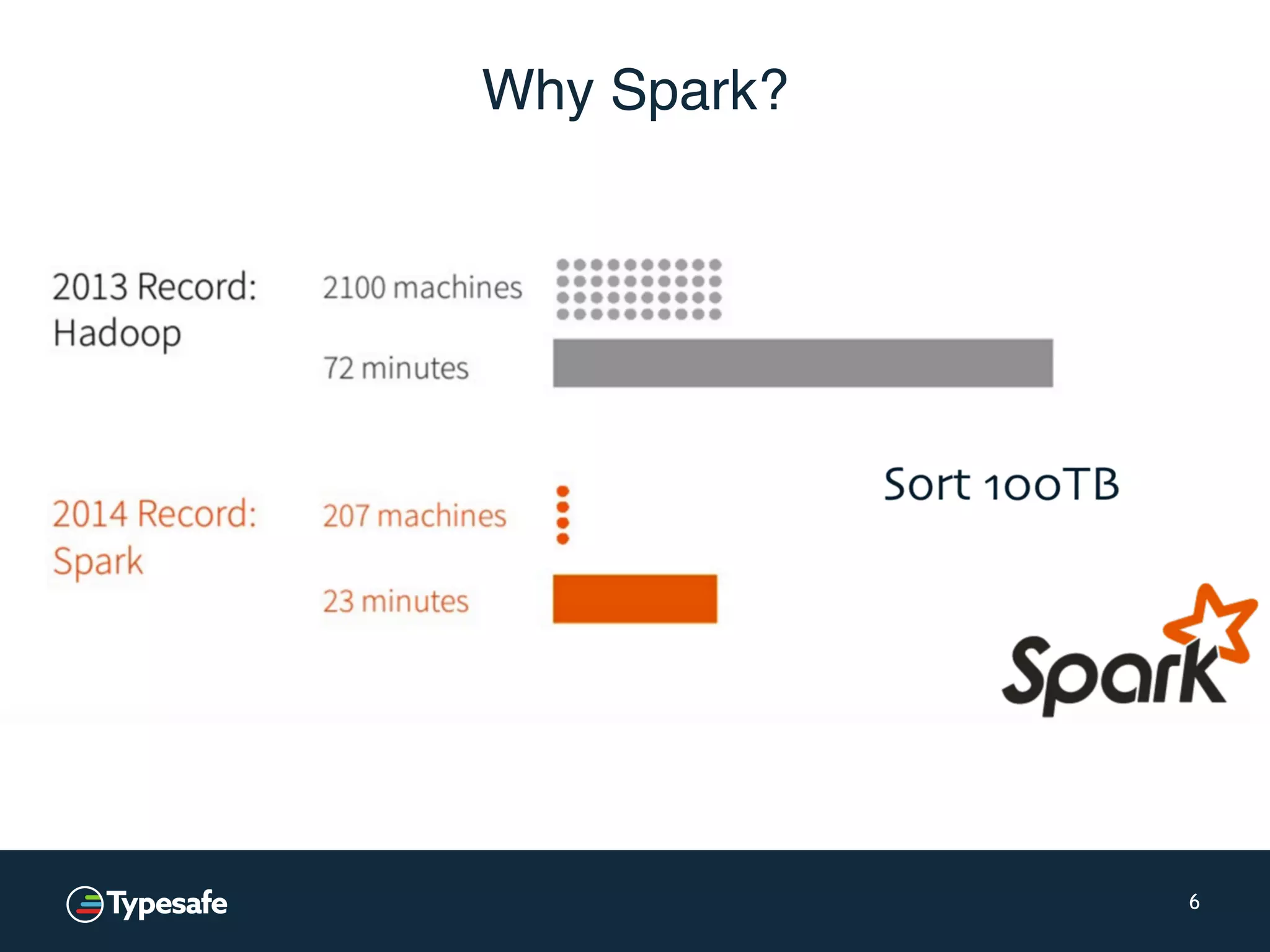 Why Spark?

2013 Record: Hadoop

2100 machines

72 minutes

2014 Record: Spark

207 machines

23 minutes

Sort 100TB

Spark

Typesafe

6